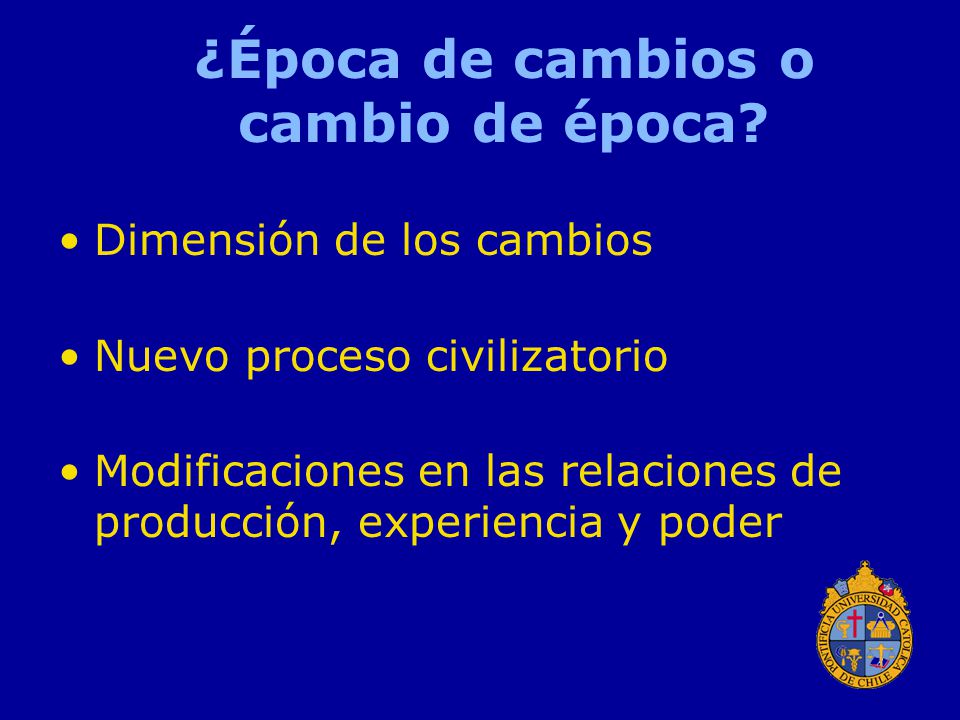 ¿Época de cambios o cambio de época?

• Dimensión de los cambios

• Nuevo proceso civilizatorio

• Modificaciones en las relaciones de producción, experiencia y poder

PONTIFICIA UNIVERSIDAD CATOLICA DE CHILE